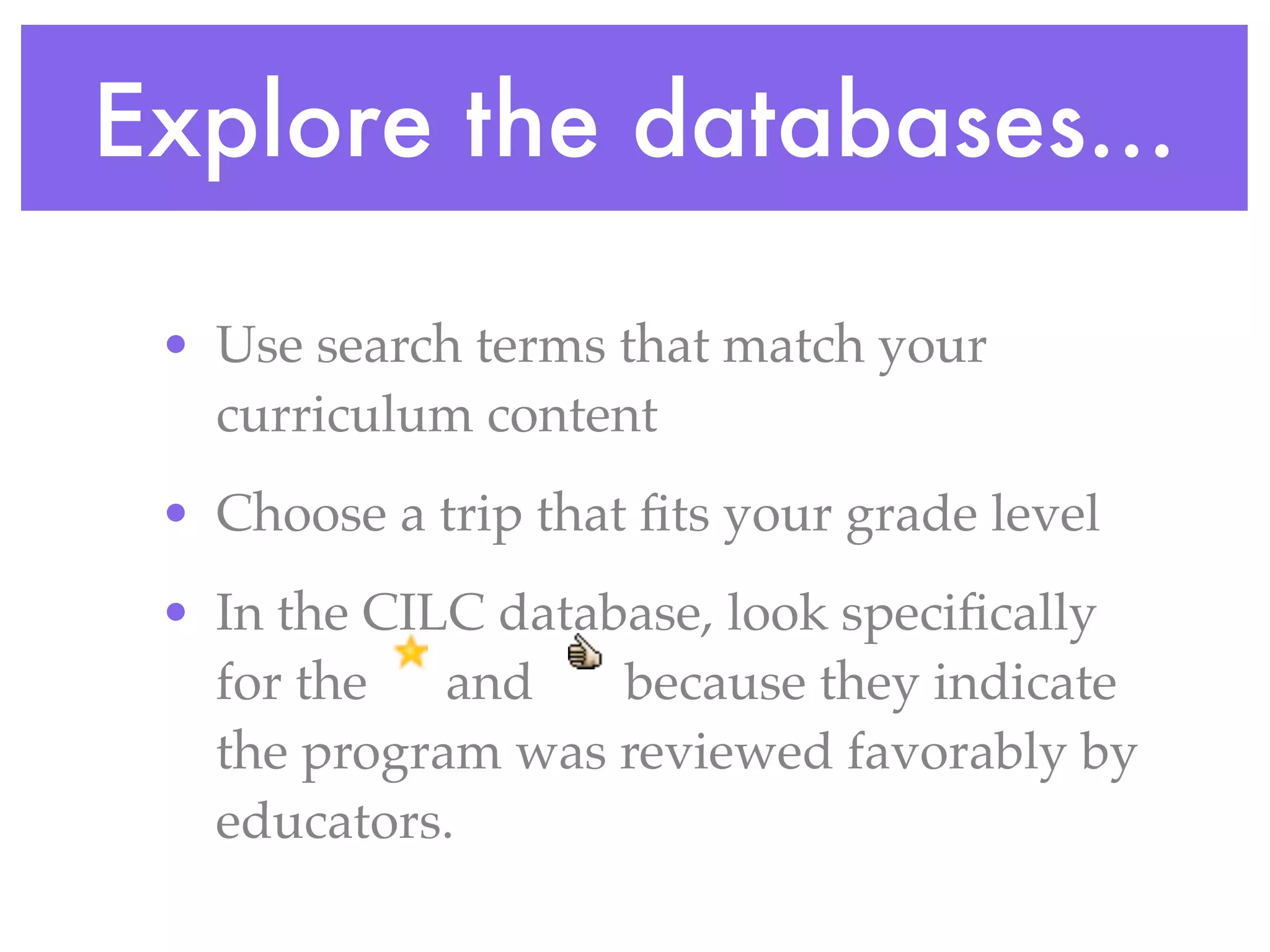 Explore the databases...

• Use search terms that match your curriculum content

• Choose a trip that fits your grade level

• In the CILC database, look specifically for the and because they indicate the program was reviewed favorably by educators.